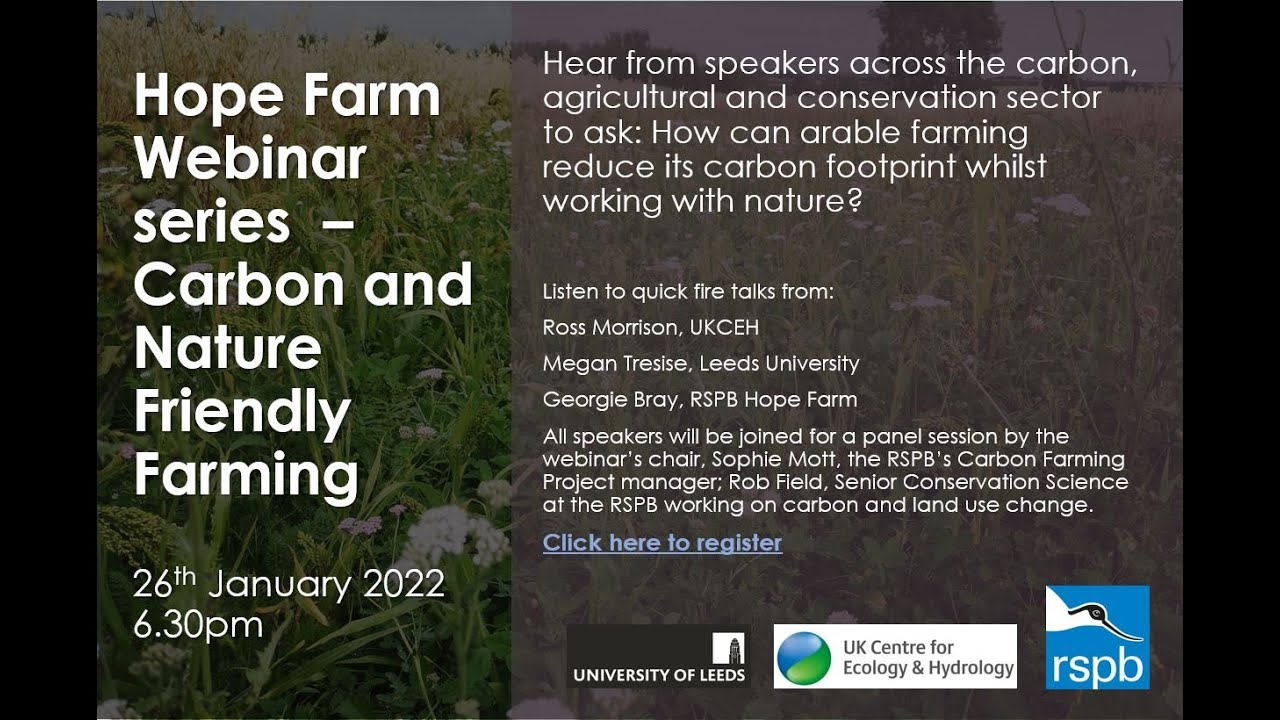 Hope Farm Webinar series – Carbon and Nature Friendly Farming

26th January 2022
6.30pm

Hear from speakers across the carbon, agricultural and conservation sector to ask: How can arable farming reduce its carbon footprint whilst working with nature?

Listen to quick fire talks from:

Ross Morrison, UKCEH

Megan Tresise, Leeds University

Georgie Bray, RSPB Hope Farm

All speakers will be joined for a panel session by the webinar's chair, Sophie Mott, the RSPB's Carbon Farming Project manager; Rob Field, Senior Conservation Science at the RSPB working on carbon and land use change.

Click here to register

UNIVERSITY OF LEEDS

UK Centre for Ecology & Hydrology

rspb